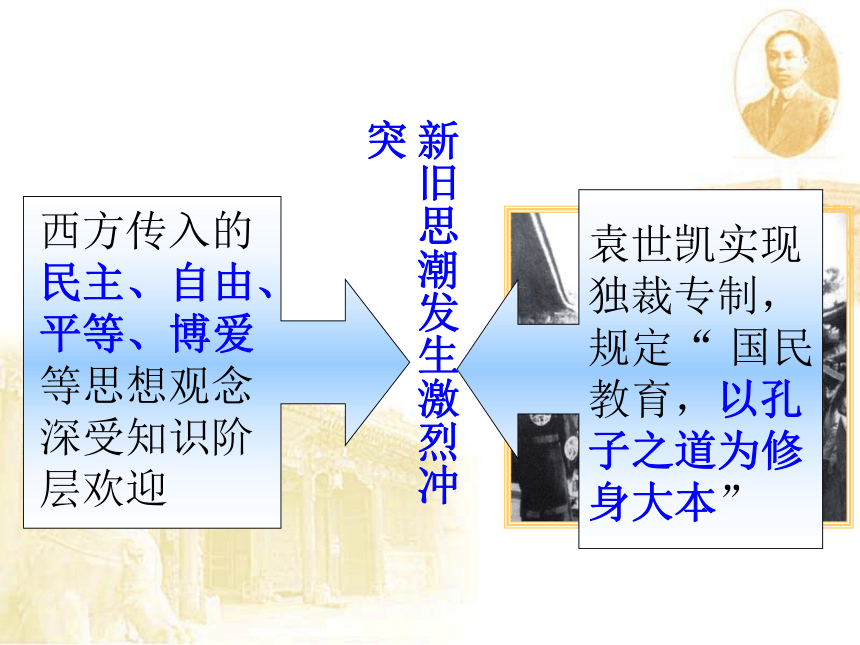 西方传入的民主、自由、平等、博爱等思想观念深受知识阶层欢迎

新旧思潮发生激烈冲突

袁世凯实现独裁专制，规定“ 国民教育，以孔子之道为修身大本”